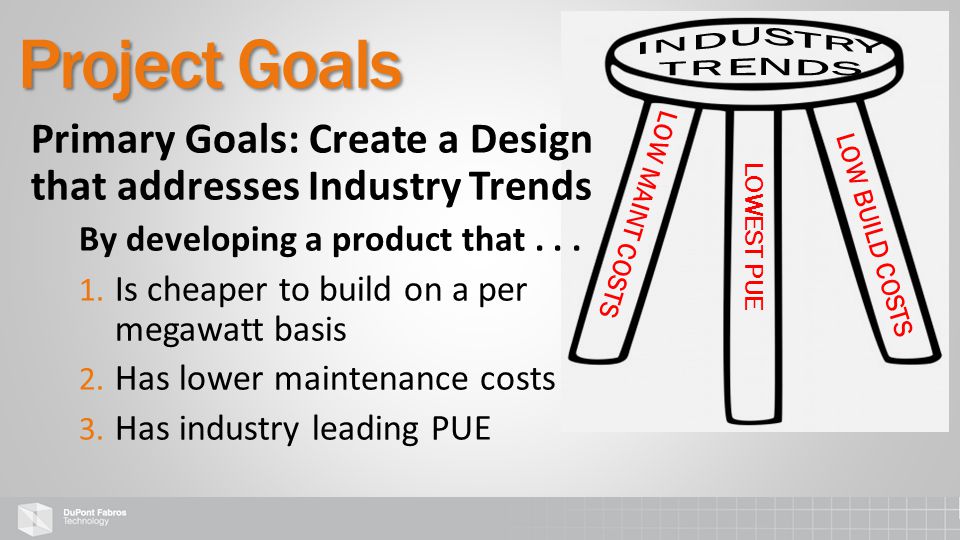 Project Goals

Primary Goals: Create a Design that addresses Industry Trends

By developing a product that . . .

1. Is cheaper to build on a per megawatt basis
2. Has lower maintenance costs
3. Has industry leading PUE

INDUSTRY TRENDS

LOW MAINT COSTS

LOWEST PUE

LOW BUILD COSTS

DuPont Fabros Technology